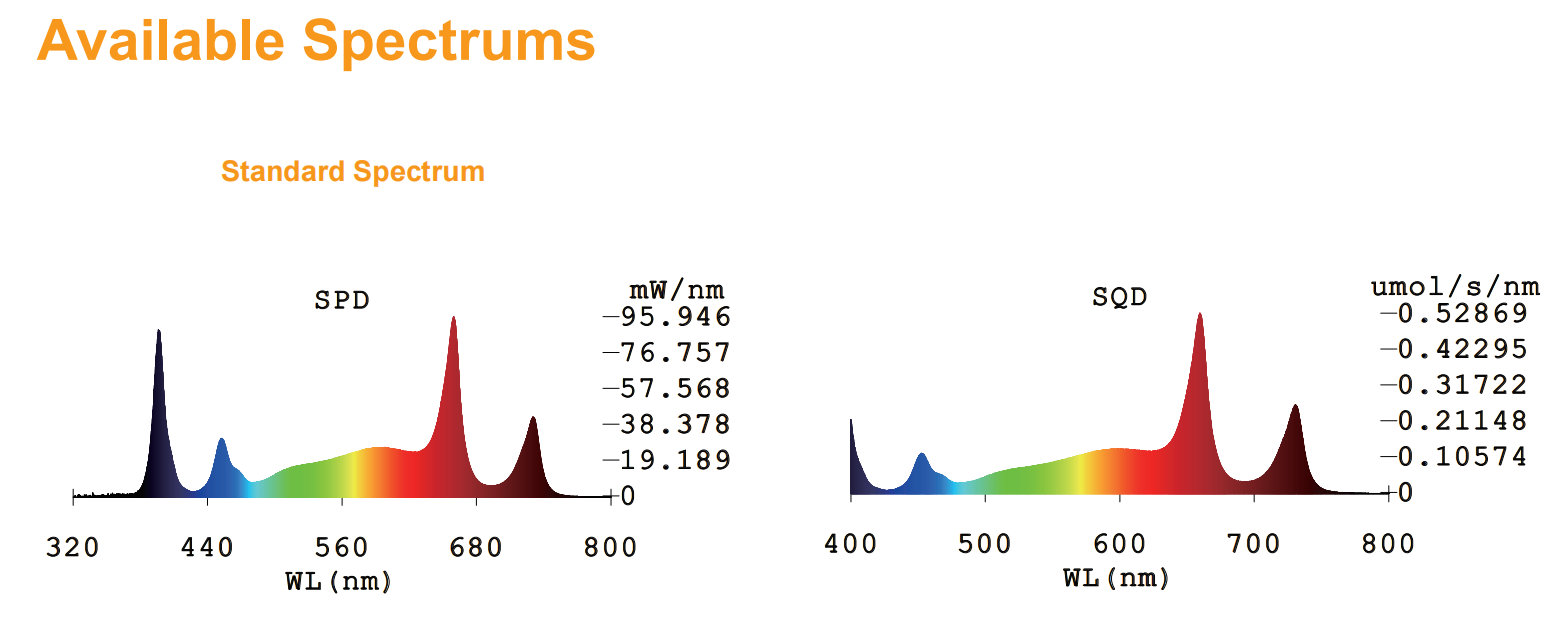 Available Spectrums

Standard Spectrum

SPD

mW/nm
95.946
76.757
57.568
38.378
19.189
0

320 440 560 680 800
WL(nm)

SQD

umol/s/nm
0.52869
0.42295
0.31722
0.21148
0.10574
0

400 500 600 700 800
WL(nm)